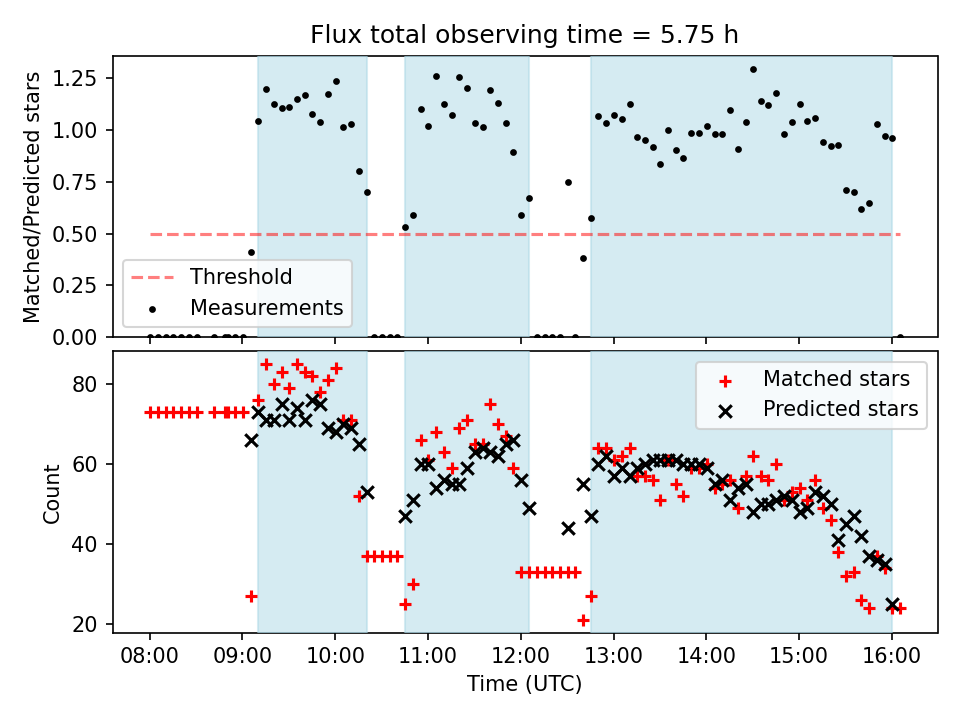 Flux total observing time = 5.75 h

Matched/Predicted stars

1.25
1.00
0.75
0.50
0.25
0.00

Threshold
Measurements

Count

80
60
40
20

Matched stars
Predicted stars

08:00 09:00 10:00 11:00 12:00 13:00 14:00 15:00 16:00

Time (UTC)